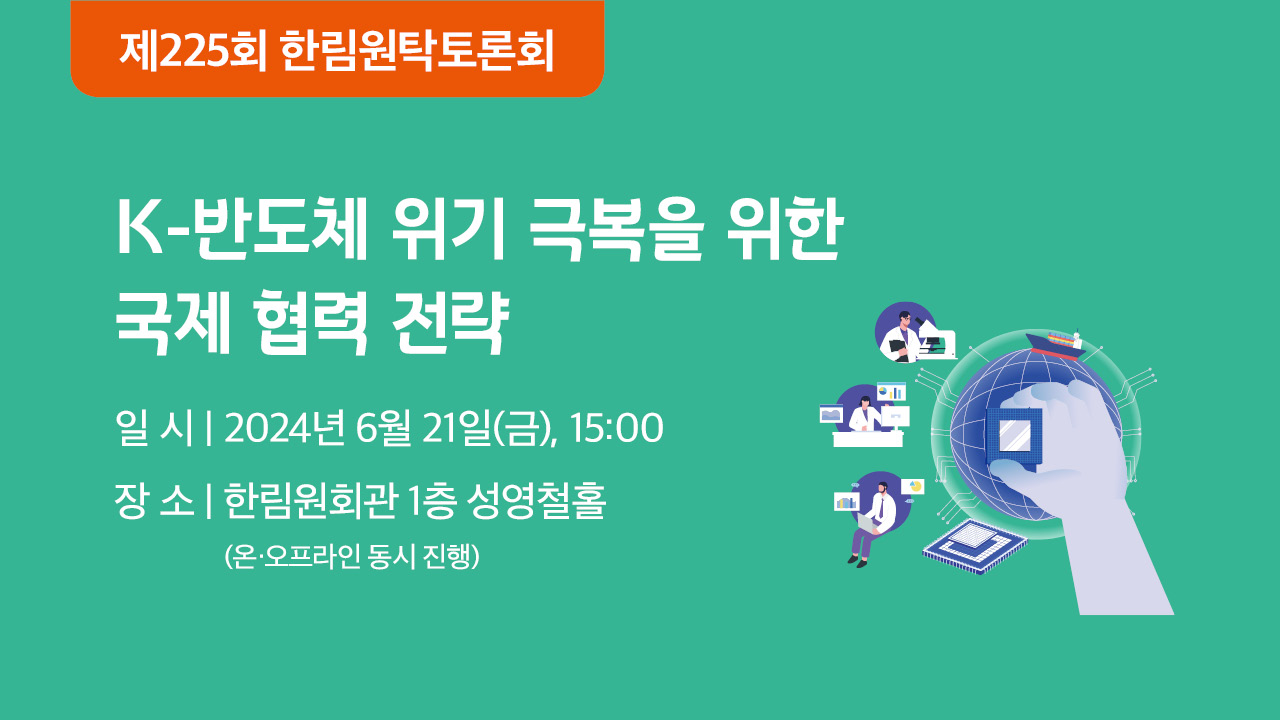 제225회 한림원탁토론회

K-반도체 위기 극복을 위한 국제 협력 전략

일 시 | 2024년 6월 21일(금), 15:00

장 소 | 한림원회관 1층 성영철홀

(온·오프라인 동시 진행)